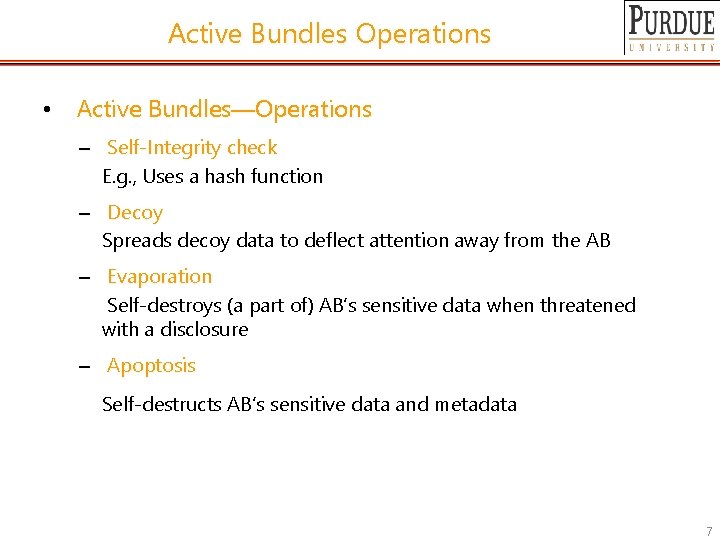 Active Bundles Operations

PURDUE
UNIVERSITY

• Active Bundles—Operations

– Self-Integrity check
E.g., Uses a hash function

– Decoy
Spreads decoy data to deflect attention away from the AB

– Evaporation
Self-destroys (a part of) AB's sensitive data when threatened with a disclosure

– Apoptosis
Self-destructs AB's sensitive data and metadata

7